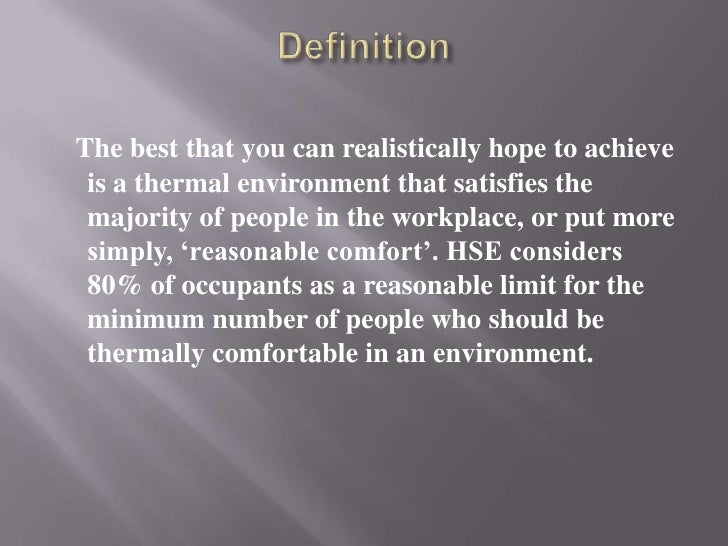 Definition

The best that you can realistically hope to achieve is a thermal environment that satisfies the majority of people in the workplace, or put more simply, ‘reasonable comfort’. HSE considers 80% of occupants as a reasonable limit for the minimum number of people who should be thermally comfortable in an environment.